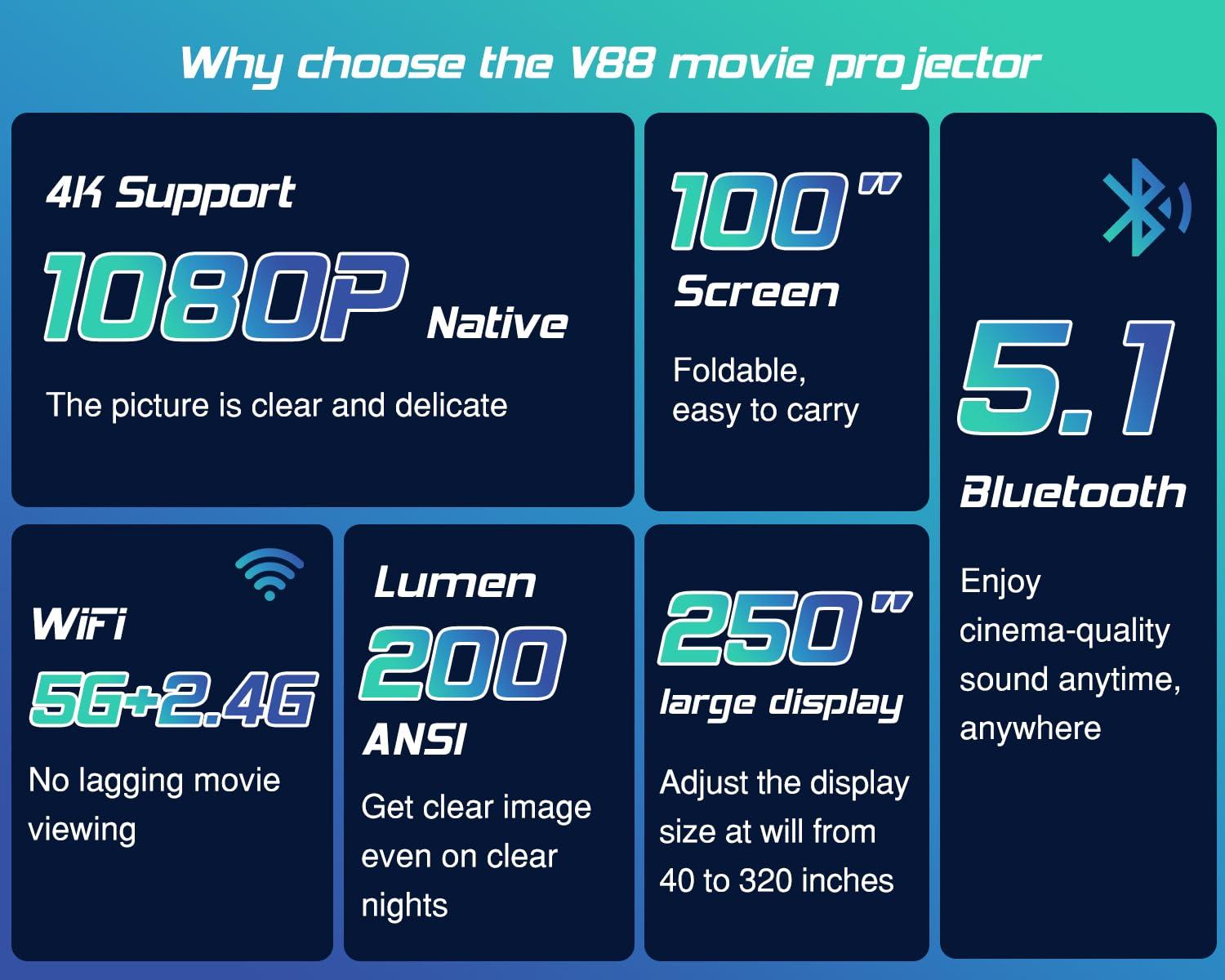 Why choose the V88 movie projector

4K Support

1080P Native

The picture is clear and delicate

100" Screen

Foldable, easy to carry

5.1 Bluetooth

Enjoy cinema-quality sound anytime, anywhere

WiFi

5G+2.4G

No lagging movie viewing

Lumen

200

ANSI

Get clear image even on clear nights

250" large display

Adjust the display size at will from 40 to 320 inches